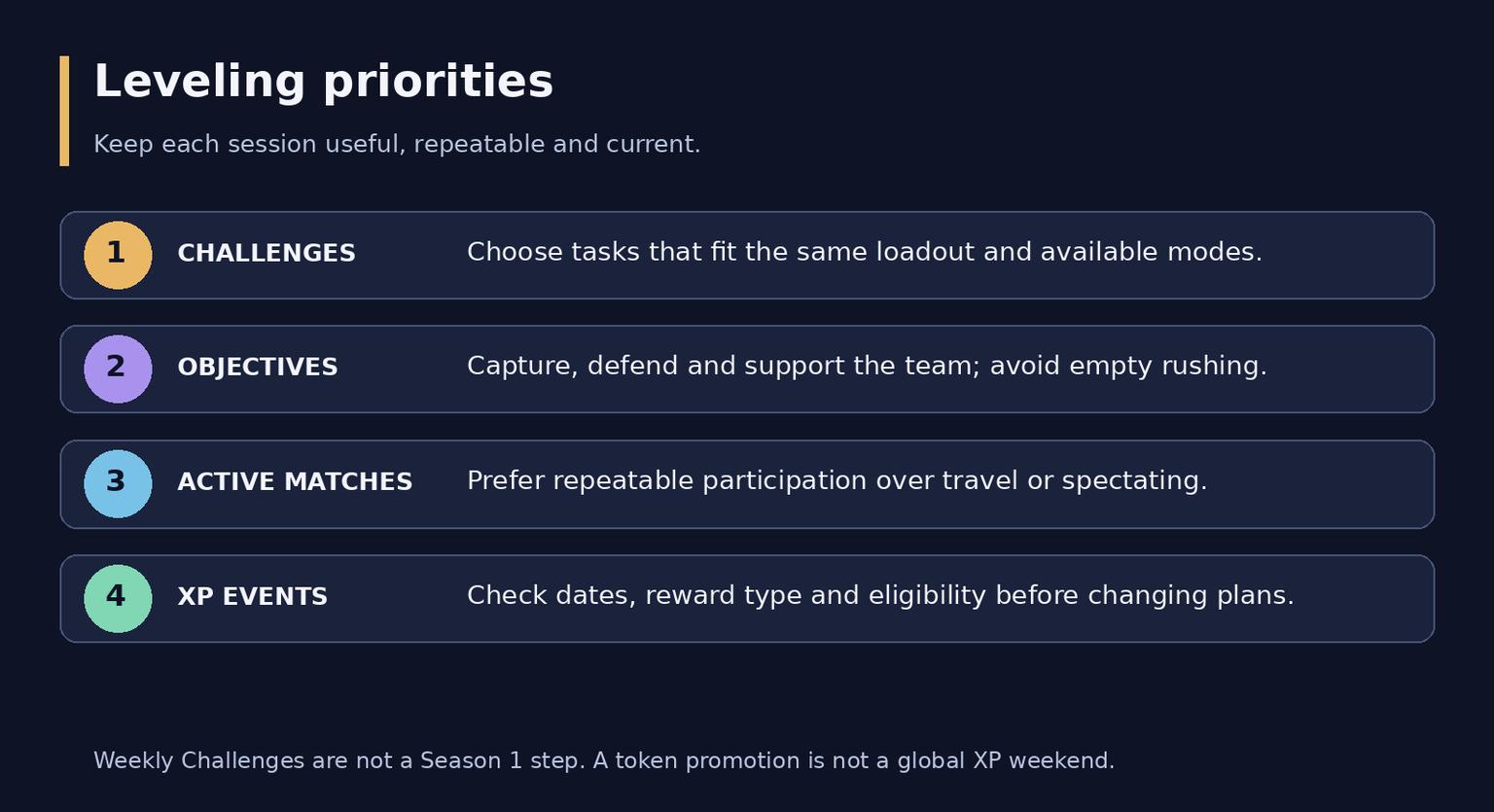 Leveling priorities

Keep each session useful, repeatable and current.

1 CHALLENGES Choose tasks that fit the same loadout and available modes.

2 OBJECTIVES Capture, defend and support the team; avoid empty rushing.

3 ACTIVE MATCHES Prefer repeatable participation over travel or spectating.

4 XP EVENTS Check dates, reward type and eligibility before changing plans.

Weekly Challenges are not a Season 1 step. A token promotion is not a global XP weekend.